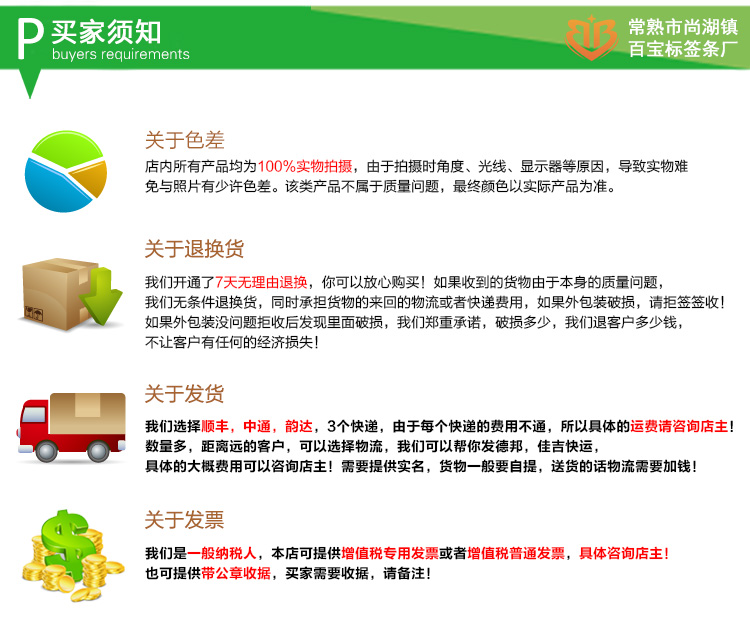 P 买家须知
buyers requirements

常熟市尚湖镇
百宝标签条厂

关于色差
店内所有产品均为100%实物拍摄，由于拍摄时角度、光线、显示器等原因，导致实物难免与照片有少许色差。该类产品不属于质量问题，最终颜色以实际产品为准。

关于退换货
我们开通了7天无理由退换，你可以放心购买！如果收到的货物由于本身的质量问题，我们无条件退换货，同时承担货物的来回的物流或者快递费用，如果外包装破损，请拒签签收！如果外包装没问题拒收后发现里面破损，我们郑重承诺，破损多少，我们退客户多少钱，不让客户有任何的经济损失！

关于发货
我们选择顺丰，中通，韵达，3个快递，由于每个快递的费用不通，所以具体的运费请咨询店主！数量多，距离远的客户，可以选择物流，我们可以帮你发德邦，佳吉快运，具体的大概费用可以咨询店主！需要提供实名，货物一般要自提，送货的话物流需要加钱！

关于发票
我们是一般纳税人，本店可提供增值税专用发票或者增值税普通发票，具体咨询店主！也可提供带公章收据，买家需要收据，请备注！